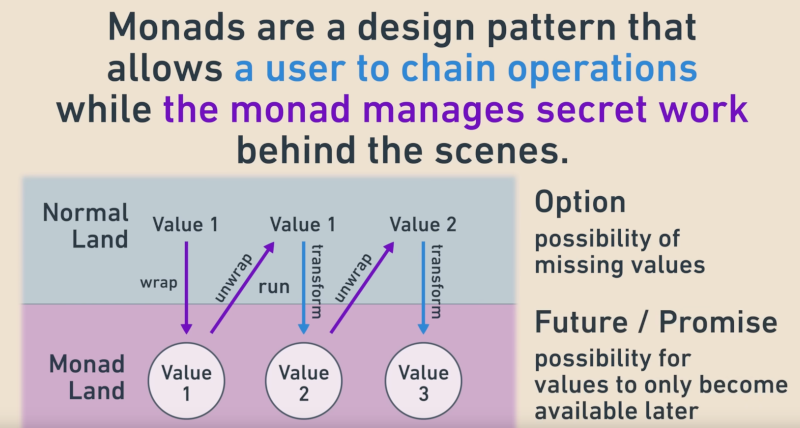 Monads are a design pattern that allows a user to chain operations while the monad manages secret work behind the scenes.

Normal Land

Value 1

Value 1

Value 2

wrap

unwrap

run

transform

unwrap

transform

Monad Land

Value 1

Value 2

Value 3

Option

possibility of missing values

Future / Promise

possibility for values to only become available later